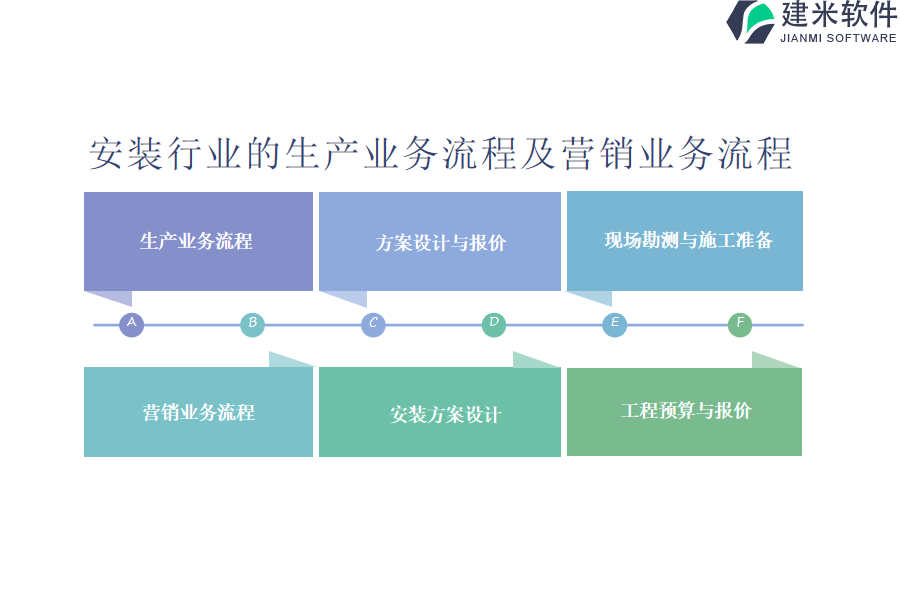 建米软件
JIANMI SOFTWARE

安装行业的生产业务流程及营销业务流程

生产业务流程

方案设计与报价

现场勘测与施工准备

A

B

C

D

E

F

营销业务流程

安装方案设计

工程预算与报价